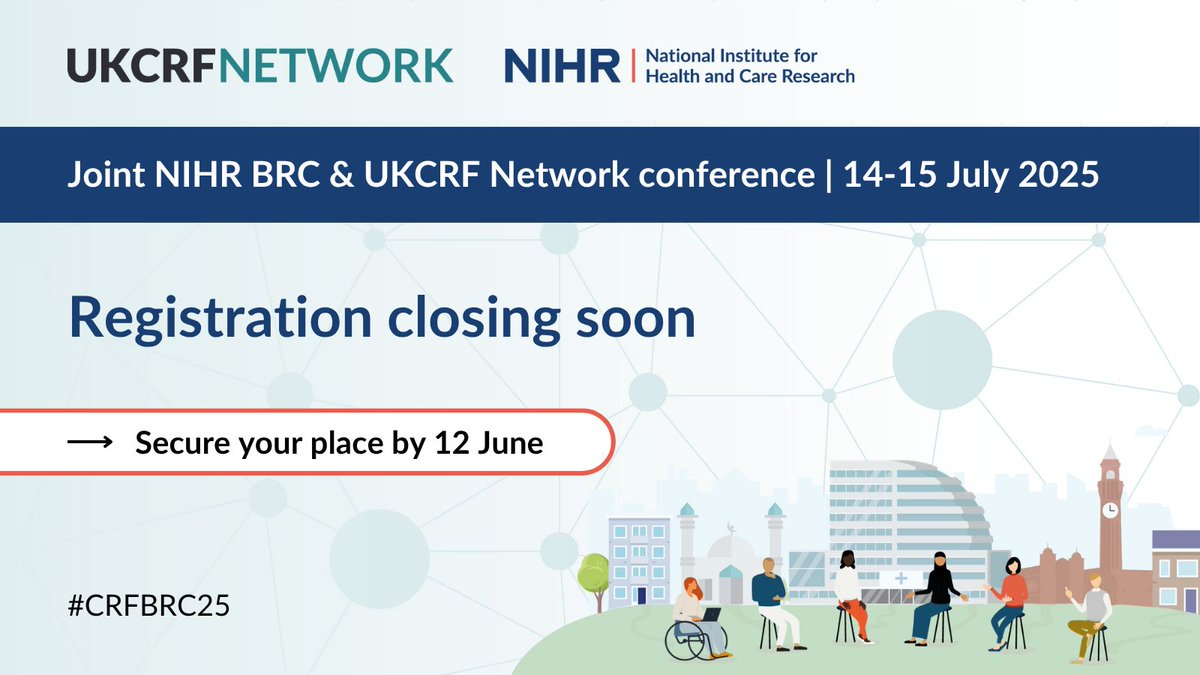 UKCRFNETWORK

NIHR | National Institute for Health and Care Research

Joint NIHR BRC & UKCRF Network conference | 14-15 July 2025

Registration closing soon

⟶ Secure your place by 12 June

#CRFBRC25